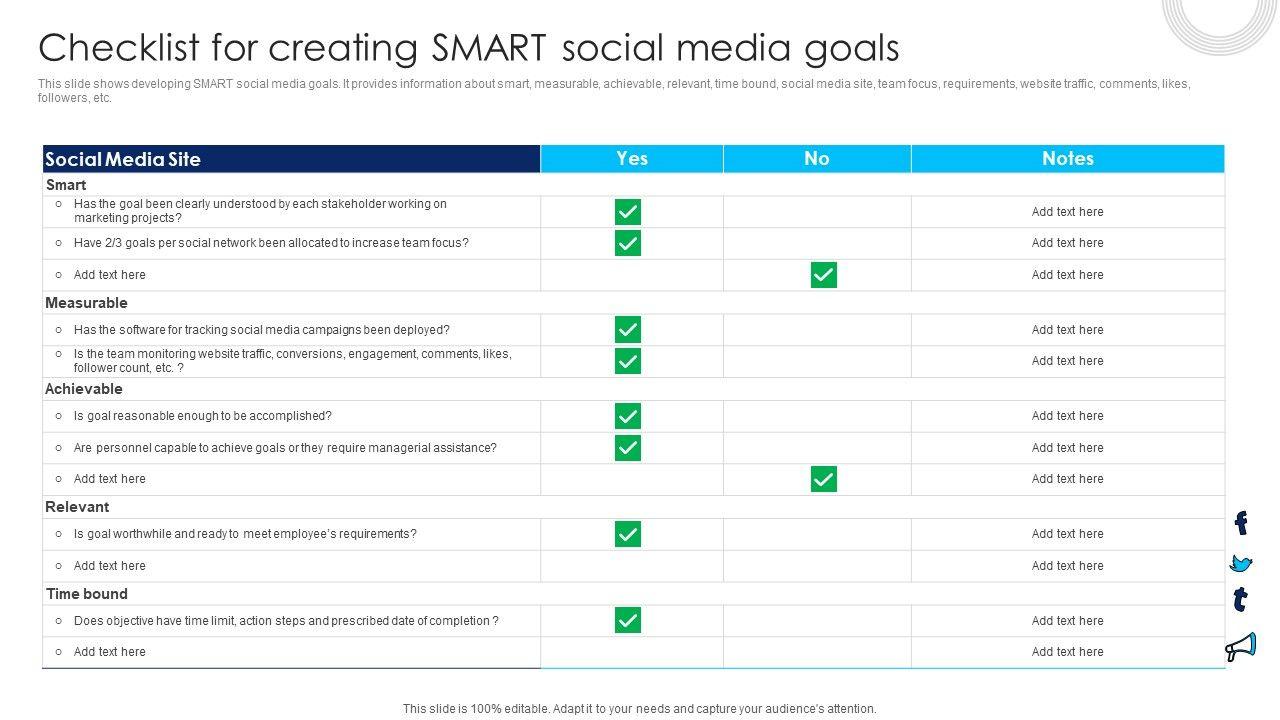 Checklist for creating SMART social media goals

This slide shows developing SMART social media goals. It provides information about smart, measurable, achievable, relevant, time bound, social media site, team focus, requirements, website traffic, comments, likes, followers, etc.

| Social Media Site | Yes | No | Notes |
|---|---|---|---|
| Smart | | | |
| ○ Has the goal been clearly understood by each stakeholder working on marketing projects? | ✓ | | Add text here |
| ○ Have 2/3 goals per social network been allocated to increase team focus? | ✓ | | Add text here |
| ○ Add text here | | ✓ | Add text here |
| Measurable | | | |
| ○ Has the software for tracking social media campaigns been deployed? | ✓ | | Add text here |
| ○ Is the team monitoring website traffic, conversions, engagement, comments, likes, follower count, etc. ? | ✓ | | Add text here |
| Achievable | | | |
| ○ Is goal reasonable enough to be accomplished? | ✓ | | Add text here |
| ○ Are personnel capable to achieve goals or they require managerial assistance? | ✓ | | Add text here |
| ○ Add text here | | ✓ | Add text here |
| Relevant | | | |
| ○ Is goal worthwhile and ready to meet employee's requirements? | ✓ | | Add text here |
| ○ Add text here | | | Add text here |
| Time bound | | | |
| ○ Does objective have time limit, action steps and prescribed date of completion ? | ✓ | | Add text here |
| ○ Add text here | | | Add text here |

This slide is 100% editable. Adapt it to your needs and capture your audience's attention.